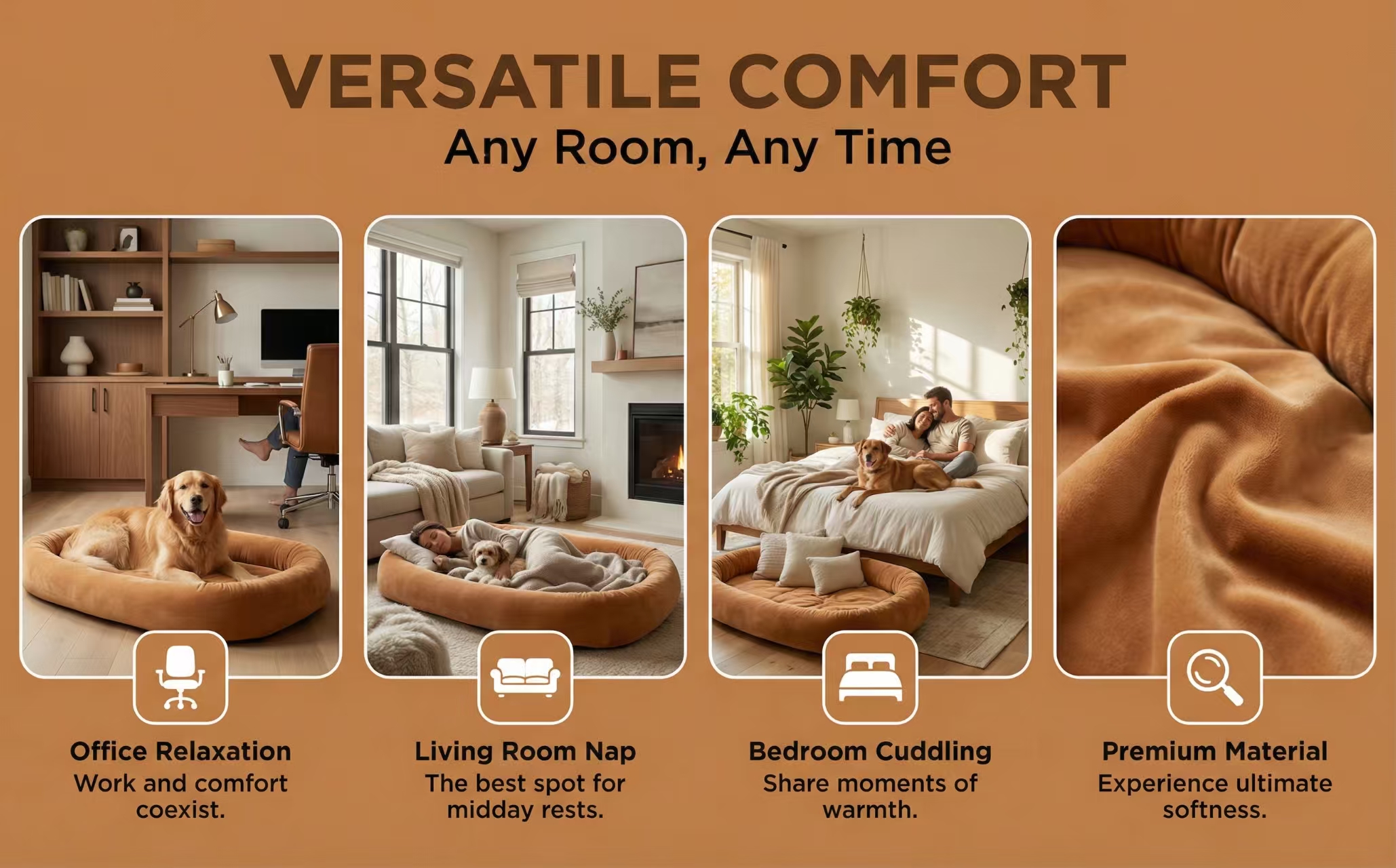 VERSATILE COMFORT
Any Room, Any Time

Office Relaxation
Work and comfort coexist.

Living Room Nap
The best spot for midday rests.

Bedroom Cuddling
Share moments of warmth.

Premium Material
Experience ultimate softness.